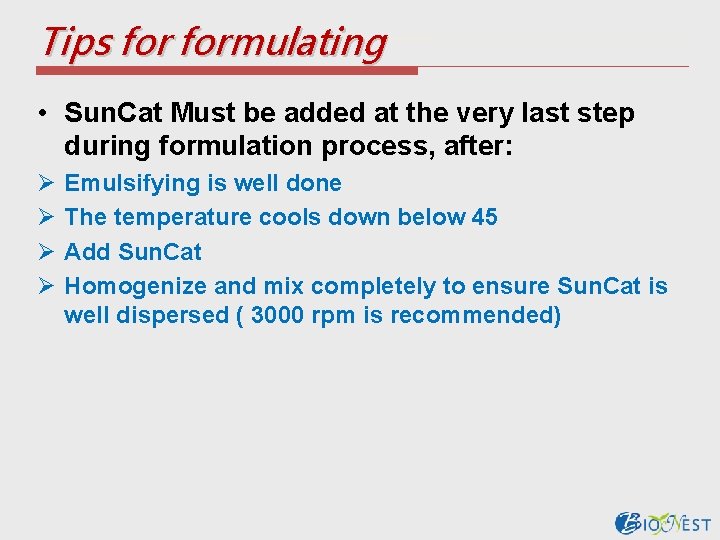 Tips for formulating

• SunCat Must be added at the very last step during formulation process, after:

➢ Emulsifying is well done
➢ The temperature cools down below 45
➢ Add SunCat
➢ Homogenize and mix completely to ensure SunCat is well dispersed ( 3000 rpm is recommended)

BIONEST